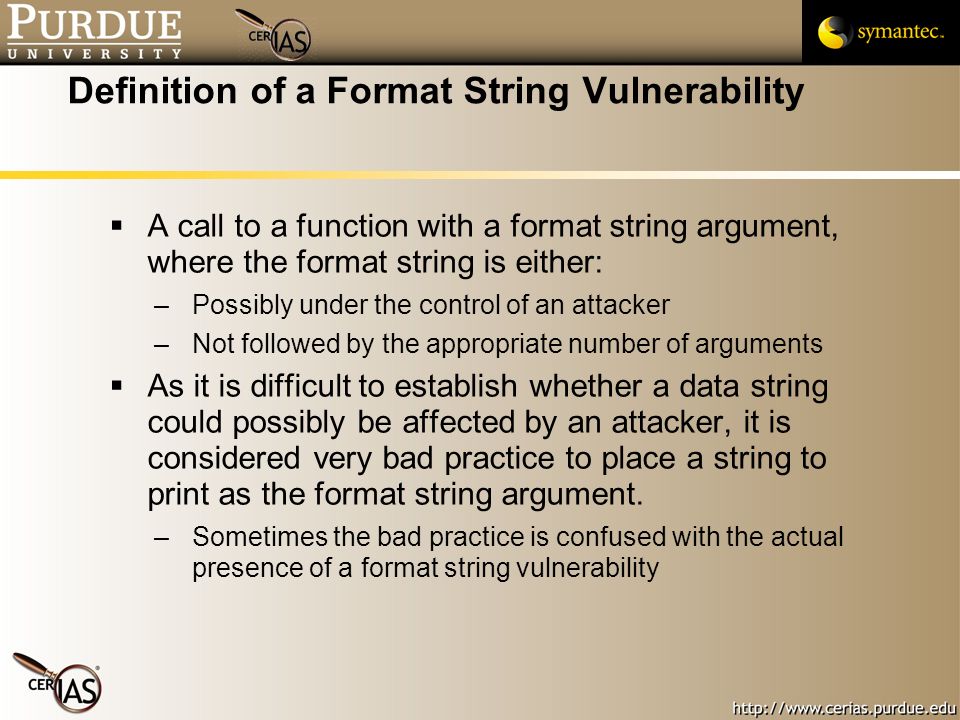 PURDUE
UNIVERSITY

CERIAS

symantec.

Definition of a Format String Vulnerability

▪ A call to a function with a format string argument, where the format string is either:
– Possibly under the control of an attacker
– Not followed by the appropriate number of arguments

▪ As it is difficult to establish whether a data string could possibly be affected by an attacker, it is considered very bad practice to place a string to print as the format string argument.
– Sometimes the bad practice is confused with the actual presence of a format string vulnerability

CERIAS

http://www.cerias.purdue.edu